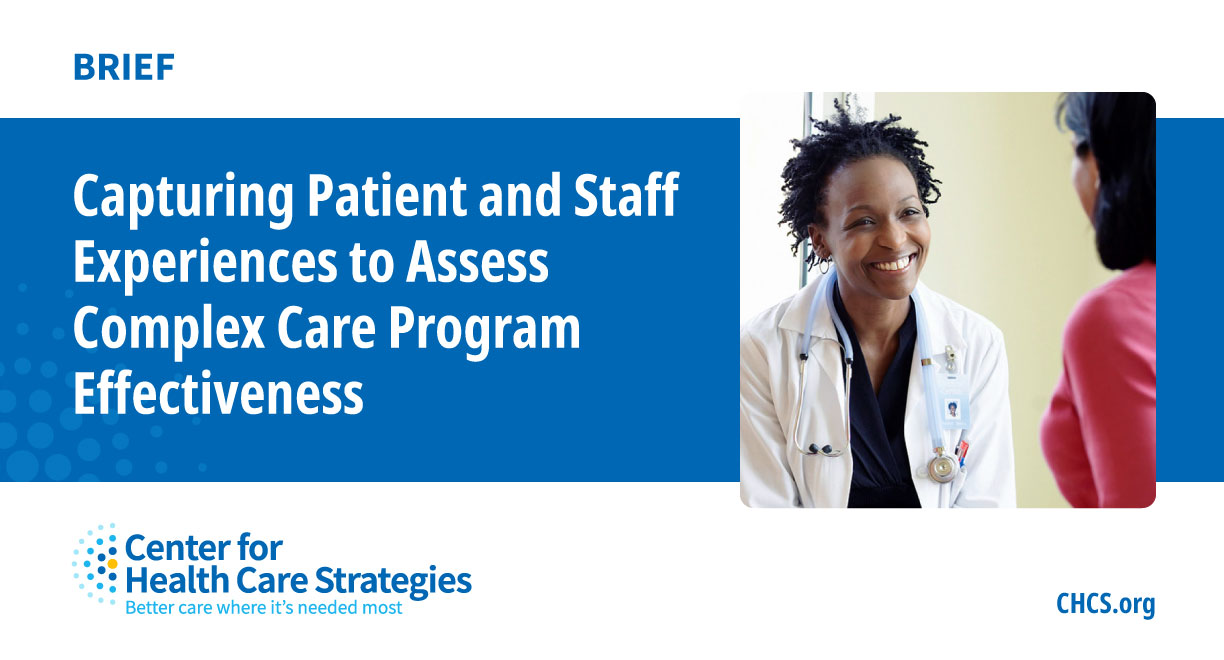 BRIEF

Capturing Patient and Staff Experiences to Assess Complex Care Program Effectiveness

Center for Health Care Strategies
Better care where it's needed most

CHCS.org